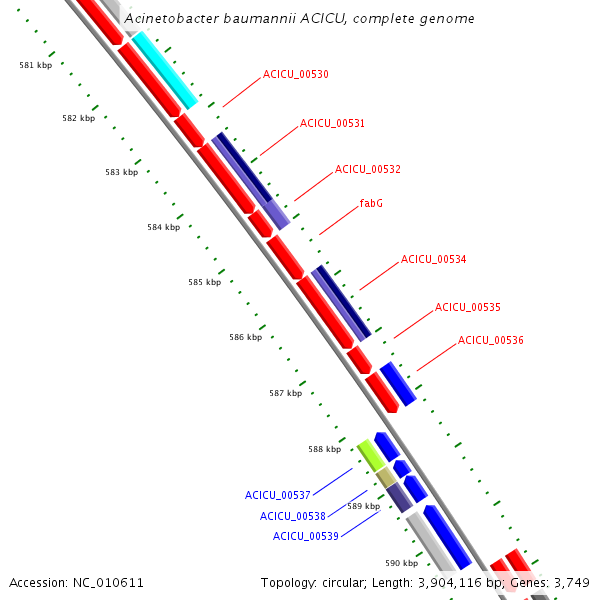 Acinetobacter baumannii ACICU, complete genome

581 kbp

ACICU_00530

582 kbp

ACICU_00531

583 kbp

ACICU_00532

fabG

584 kbp

ACICU_00534

585 kbp

ACICU_00535

586 kbp

ACICU_00536

587 kbp

588 kbp

ACICU_00537

589 kbp

ACICU_00538

ACICU_00539

590 kbp

Accession: NC_010611

Topology: circular; Length: 3,904,116 bp; Genes: 3,749